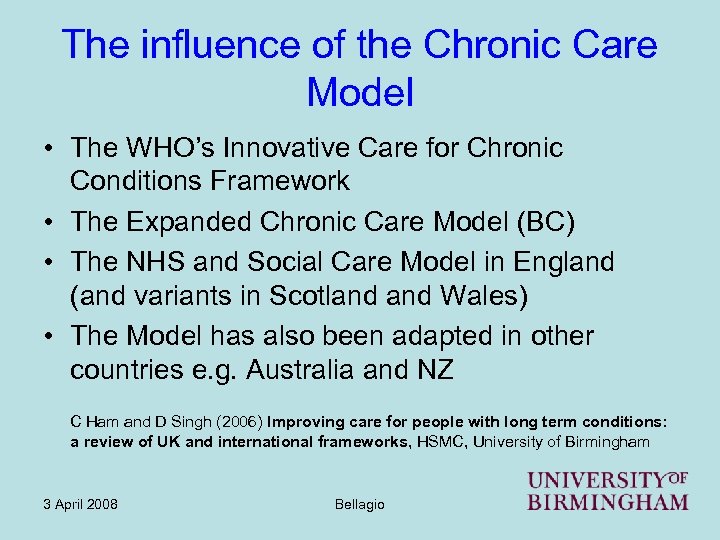 The influence of the Chronic Care Model

• The WHO's Innovative Care for Chronic Conditions Framework
• The Expanded Chronic Care Model (BC)
• The NHS and Social Care Model in England (and variants in Scotland and Wales)
• The Model has also been adapted in other countries e.g. Australia and NZ

C Ham and D Singh (2006) Improving care for people with long term conditions: a review of UK and international frameworks, HSMC, University of Birmingham

3 April 2008

Bellagio

UNIVERSITY OF BIRMINGHAM